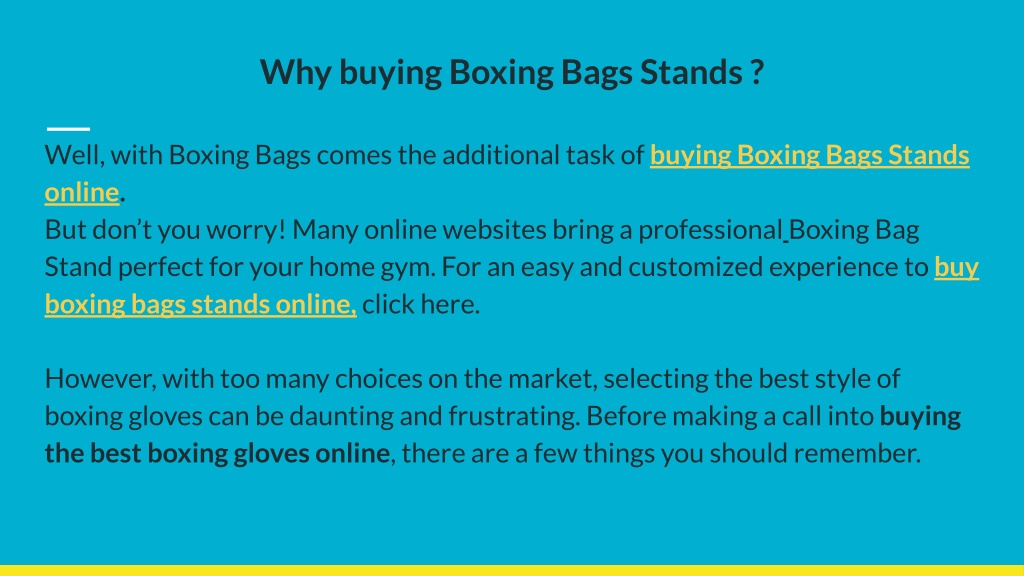 Why buying Boxing Bags Stands ?

Well, with Boxing Bags comes the additional task of buying Boxing Bags Stands online.
But don't you worry! Many online websites bring a professional Boxing Bag Stand perfect for your home gym. For an easy and customized experience to buy boxing bags stands online, click here.

However, with too many choices on the market, selecting the best style of boxing gloves can be daunting and frustrating. Before making a call into buying the best boxing gloves online, there are a few things you should remember.